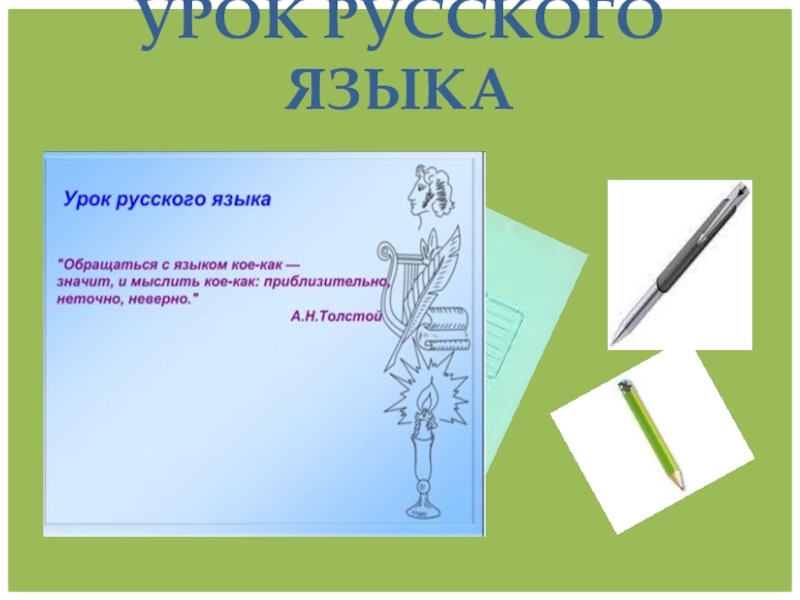 УРОК РУССКОГО ЯЗЫКА

Урок русского языка

"Обращаться с языком кое-как — значит, и мыслить кое-как: приблизительно, неточно, неверно."

А.Н.Толстой